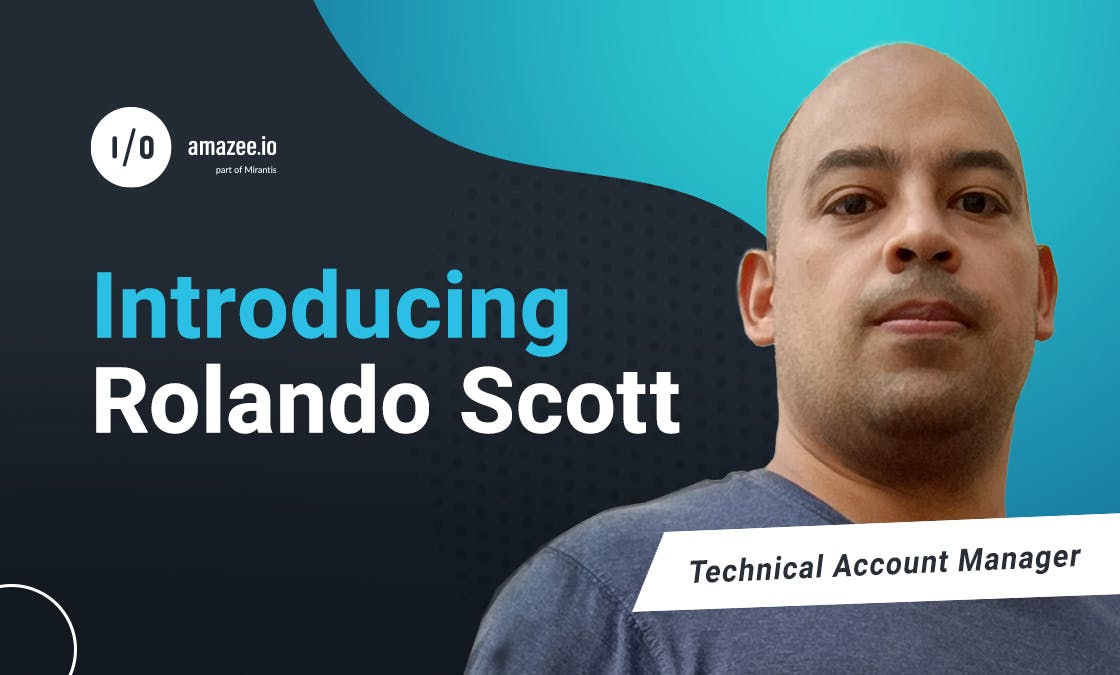 I/O amazee.io
part of Mirantis

Introducing
Rolando Scott

Technical Account Manager